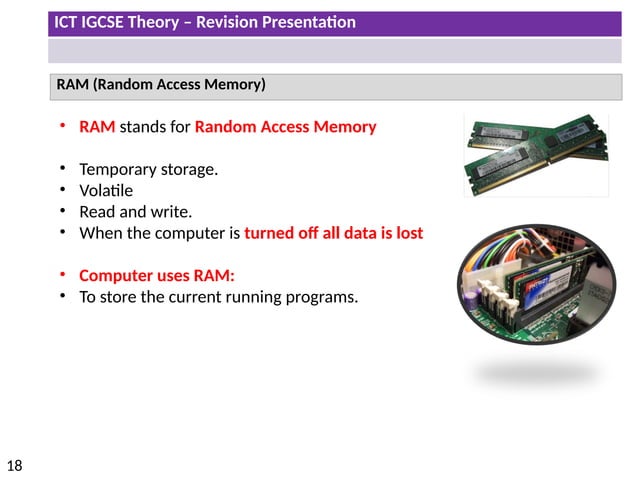 ICT IGCSE Theory – Revision Presentation

RAM (Random Access Memory)

• RAM stands for Random Access Memory

• Temporary storage.
• Volatile
• Read and write.
• When the computer is turned off all data is lost

• Computer uses RAM:
• To store the current running programs.

18